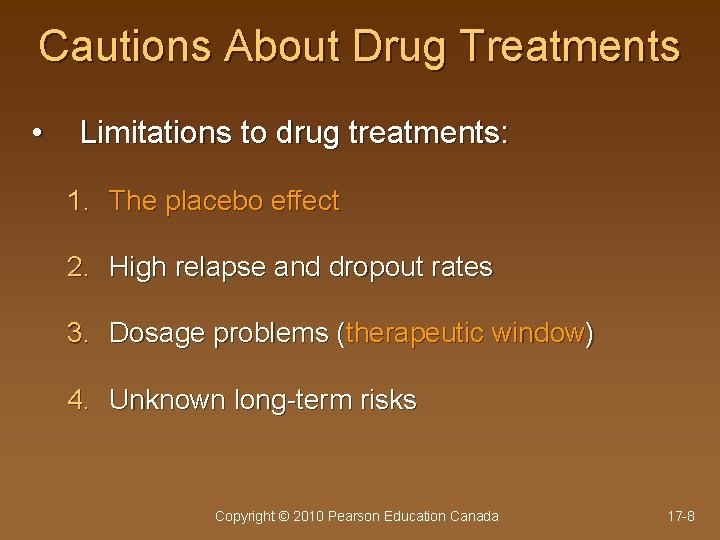 Cautions About Drug Treatments

• Limitations to drug treatments:

1. The placebo effect

2. High relapse and dropout rates

3. Dosage problems (therapeutic window)

4. Unknown long-term risks

Copyright © 2010 Pearson Education Canada

17-8